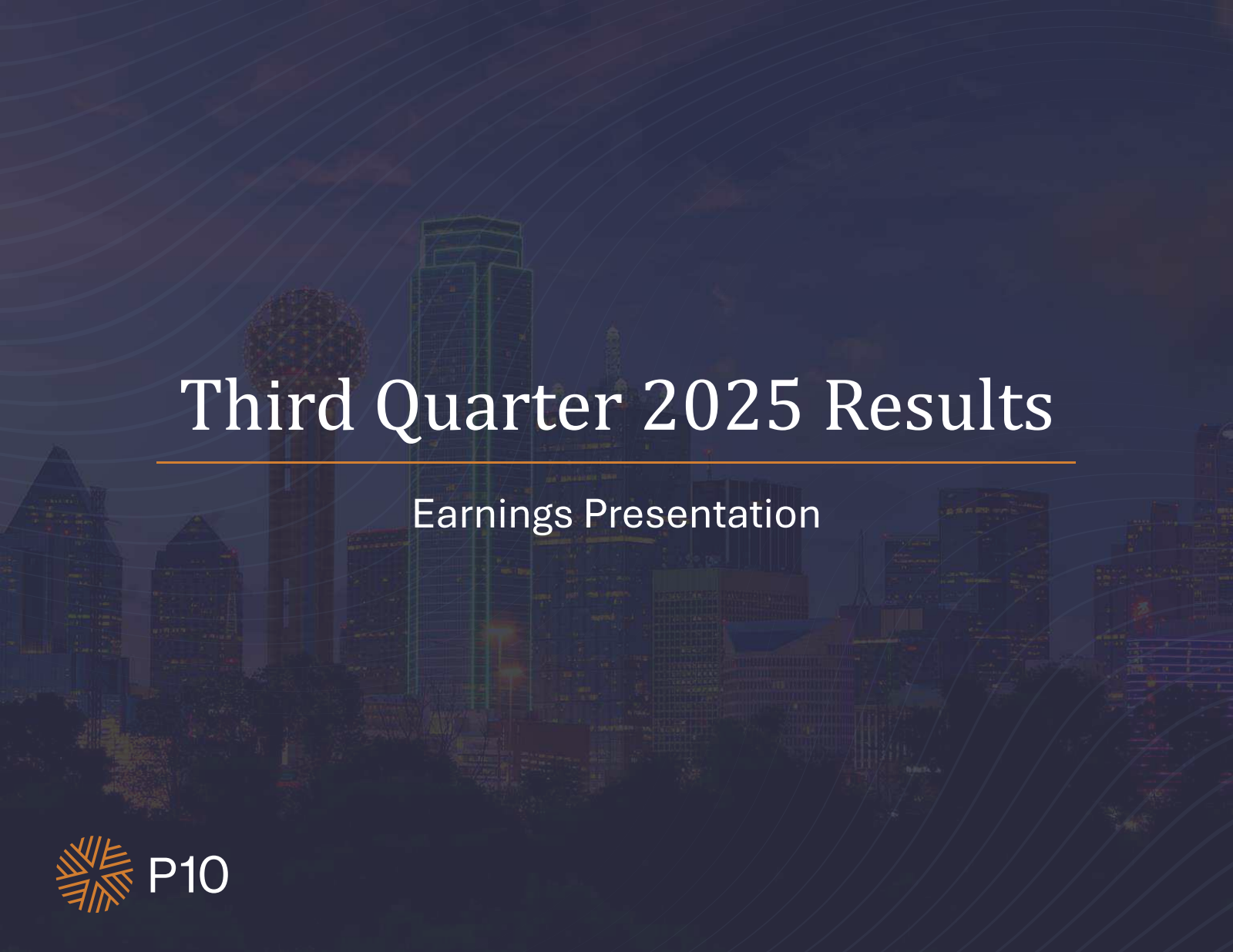 Third Quarter 2025 Results

Earnings Presentation

P10